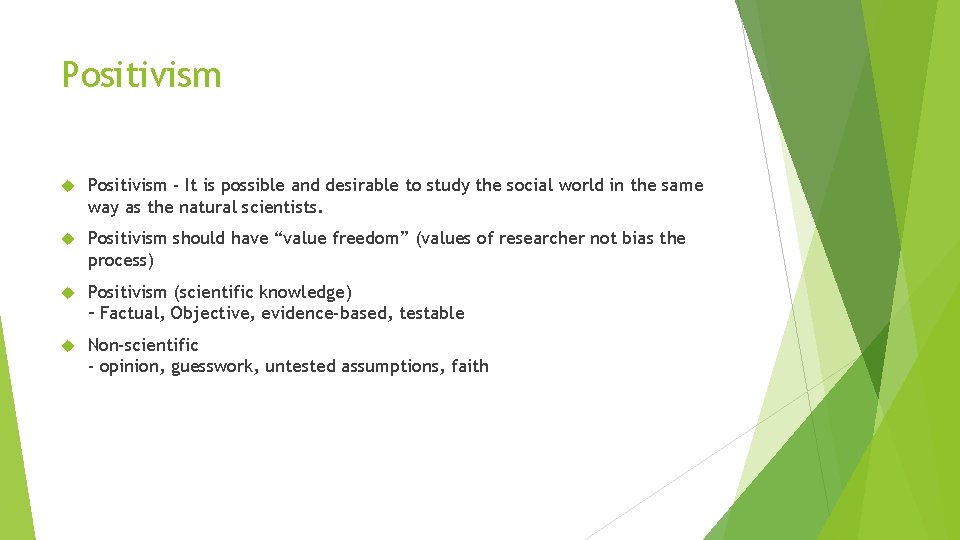 Positivism

Positivism - It is possible and desirable to study the social world in the same way as the natural scientists.

Positivism should have “value freedom” (values of researcher not bias the process)

Positivism (scientific knowledge)
– Factual, Objective, evidence-based, testable

Non-scientific
- opinion, guesswork, untested assumptions, faith